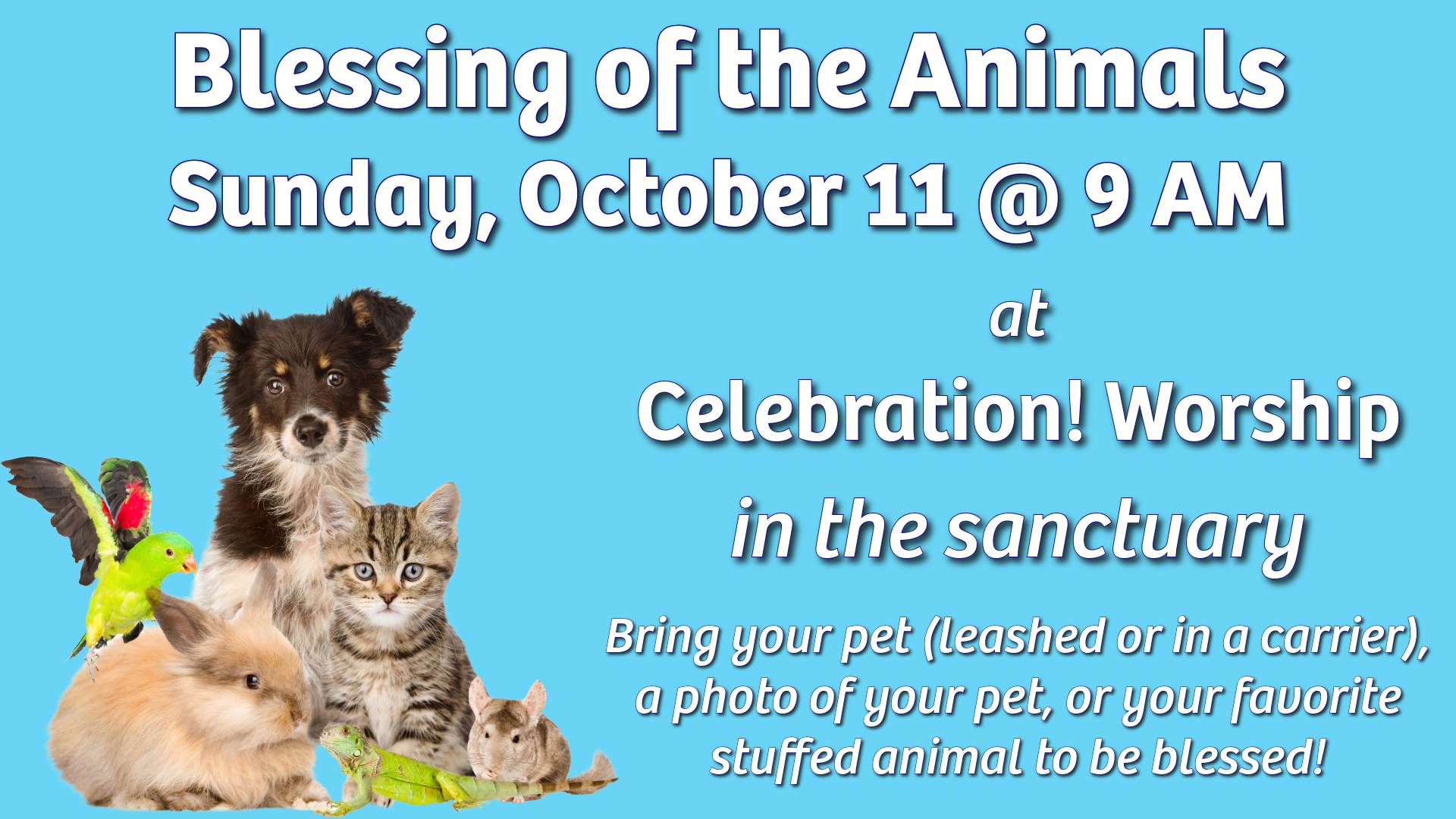 Blessing of the Animals
Sunday, October 11 @ 9 AM

at

Celebration! Worship

in the sanctuary

Bring your pet (leashed or in a carrier), a photo of your pet, or your favorite stuffed animal to be blessed!